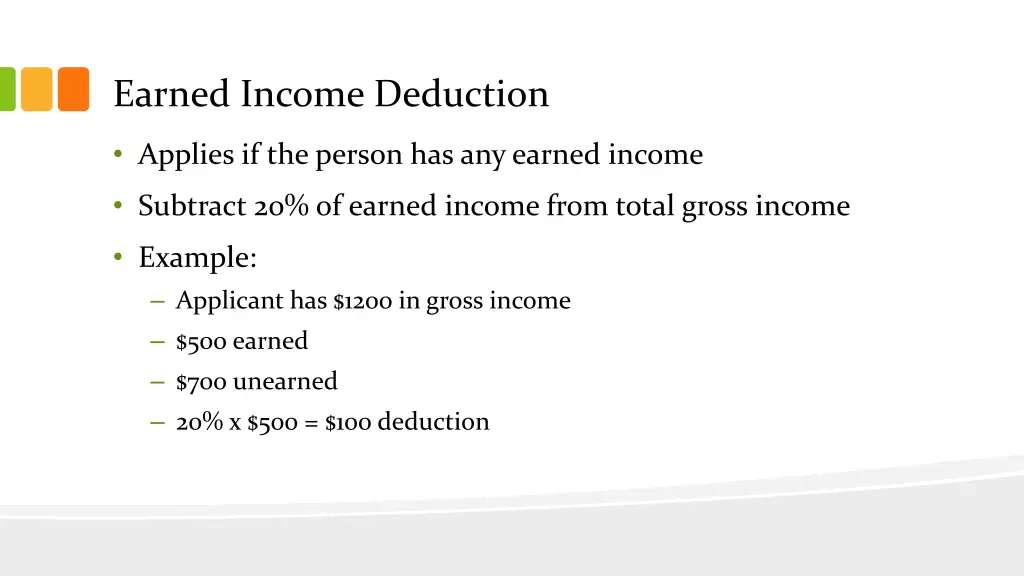 Earned Income Deduction

• Applies if the person has any earned income
• Subtract 20% of earned income from total gross income
• Example:
– Applicant has \$1200 in gross income
– \$500 earned
– \$700 unearned
– 20% x \$500 = \$100 deduction